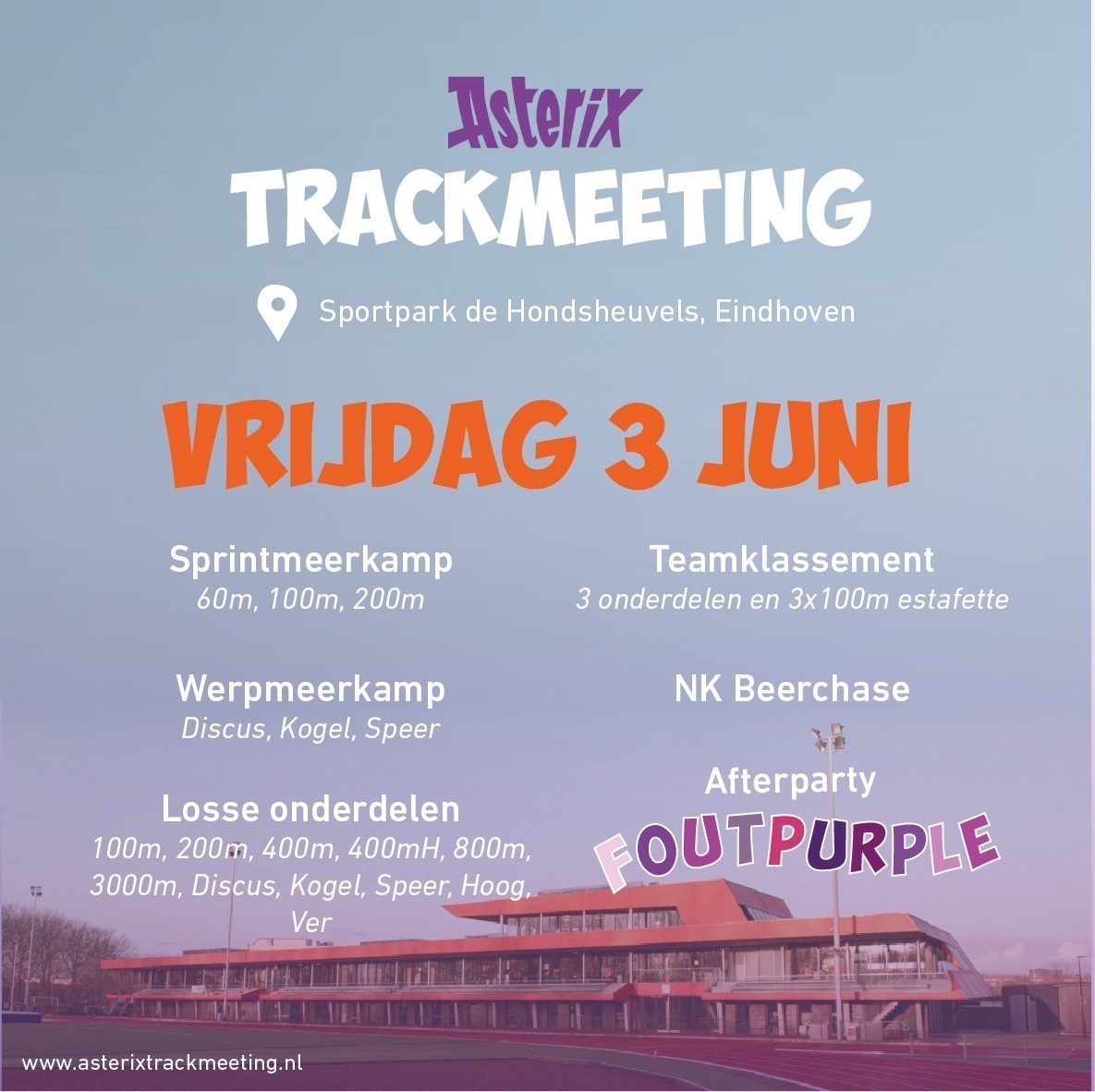 Asterix
TRACKMEETING

Sportpark de Hondsheuvels, Eindhoven

VRIJDAG 3 JUNI

Sprintmeerkamp
60m, 100m, 200m

Werpmeerkamp
Discus, Kogel, Speer

Losse onderdelen
100m, 200m, 400m, 400mH, 800m, 3000m, Discus, Kogel, Speer, Hoog, Ver

Teamklassement
3 onderdelen en 3x100m estafette

NK Beerchase

Afterparty
FOUTPURPLE

www.asterixtrackmeeting.nl